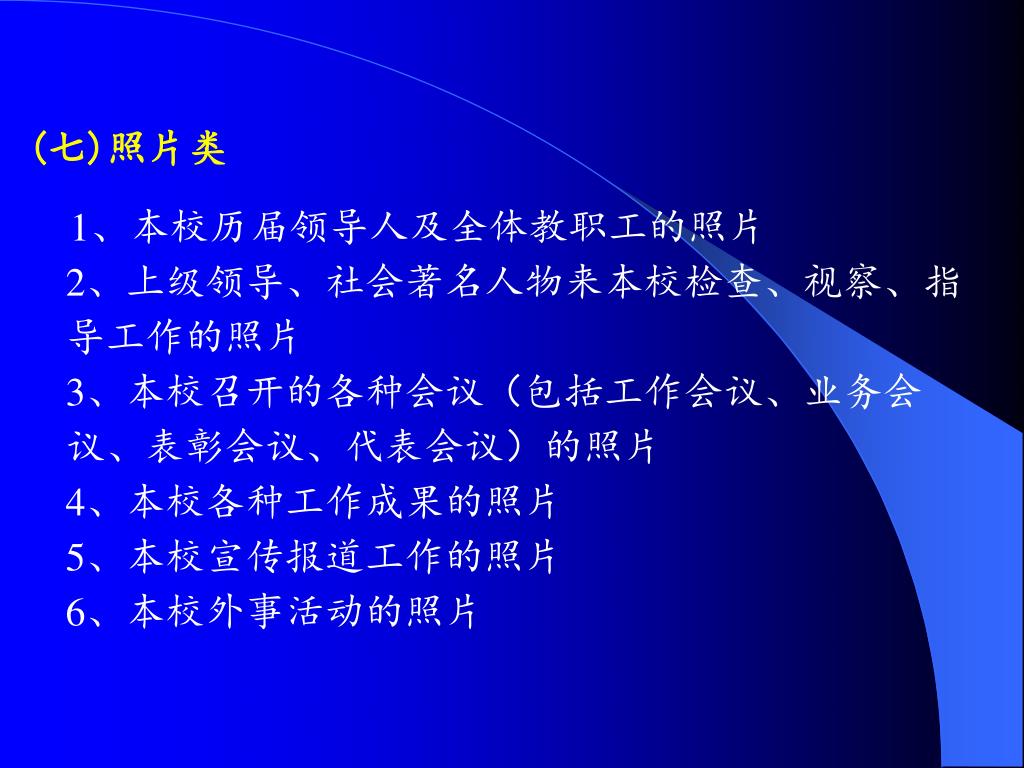 (七)照片类

1、本校历届领导人及全体教职工的照片
2、上级领导、社会著名人物来本校检查、视察、指导工作的照片
3、本校召开的各种会议（包括工作会议、业务会议、表彰会议、代表会议）的照片
4、本校各种工作成果的照片
5、本校宣传报道工作的照片
6、本校外事活动的照片